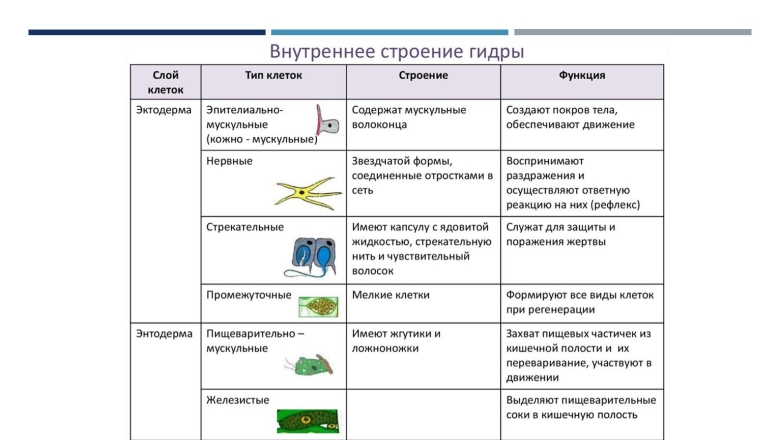 Внутреннее строение гидры

| Слой клеток | Тип клеток | Строение | Функция |
|---|---|---|---|
| Эктодерма | Эпителиально-мускульные (кожно - мускульные) | Содержат мускульные волоконца | Создают покров тела, обеспечивают движение |
| | Нервные | Звездчатой формы, соединенные отростками в сеть | Воспринимают раздражения и осуществляют ответную реакцию на них (рефлекс) |
| | Стрекательные | Имеют капсулу с ядовитой жидкостью, стрекательную нить и чувствительный волосок | Служат для защиты и поражения жертвы |
| | Промежуточные | Мелкие клетки | Формируют все виды клеток при регенерации |
| Энтодерма | Пищеварительно – мускульные | Имеют жгутики и ложноножки | Захват пищевых частичек из кишечной полости и их переваривание, участвуют в движении |
| | Железистые | | Выделяют пищеварительные соки в кишечную полость |